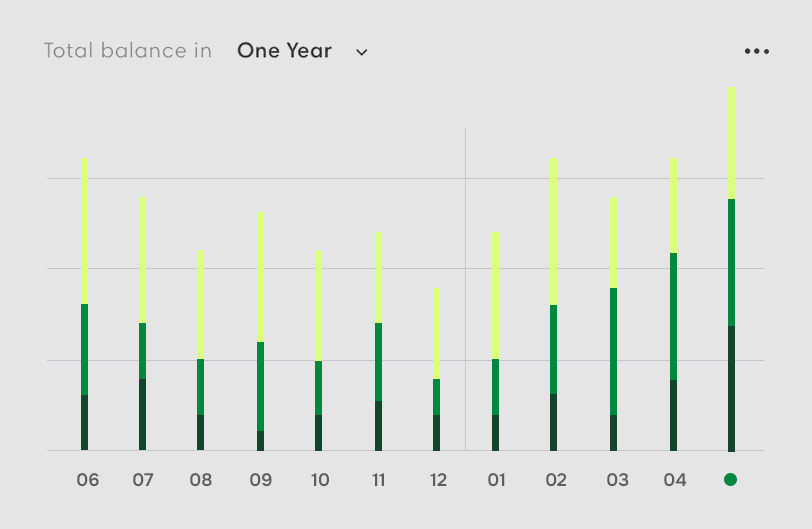 Total balance in One Year

06 07 08 09 10 11 12 01 02 03 04